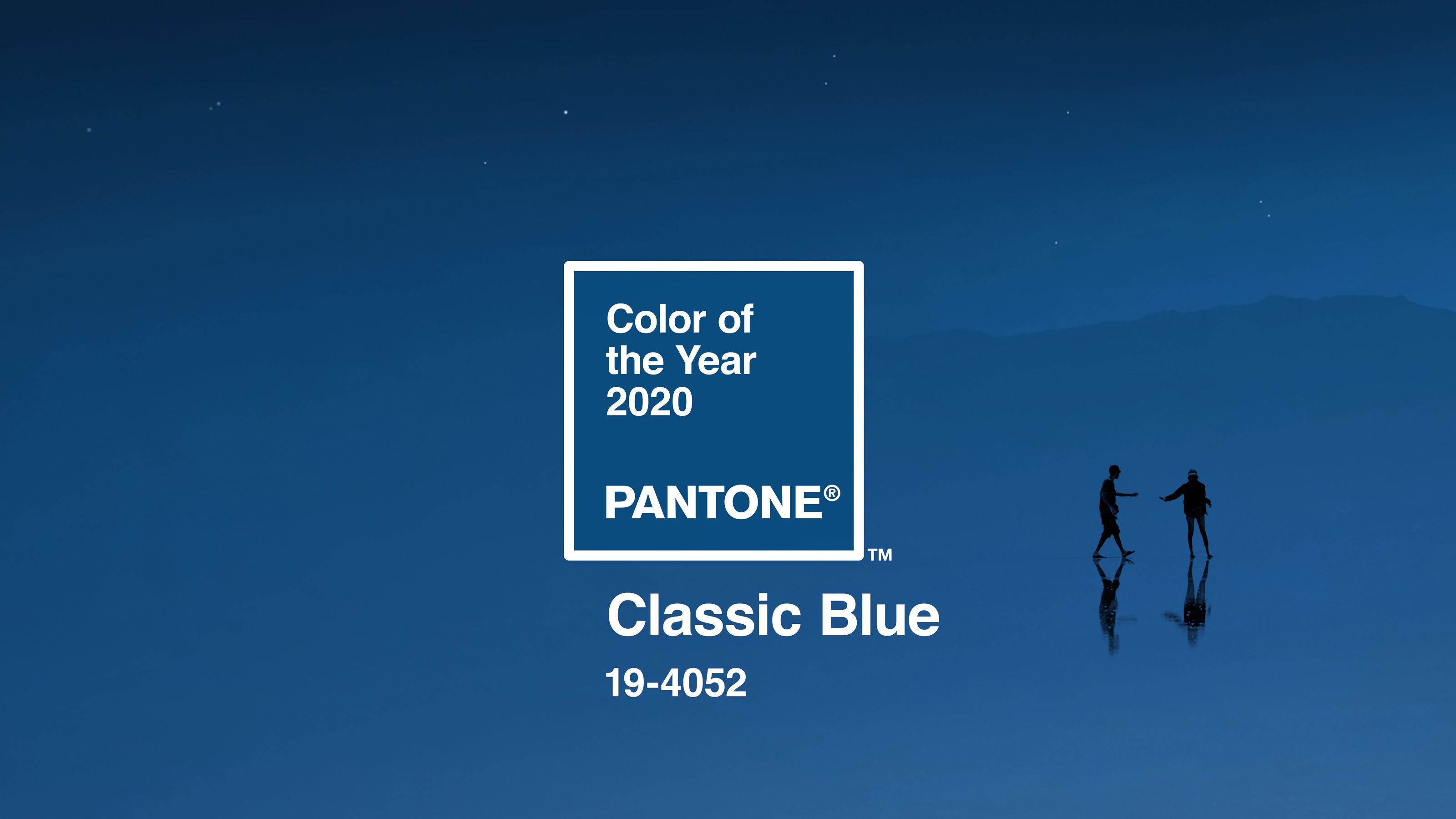 Color of the Year 2020

PANTONE®

TM

Classic Blue

19-4052